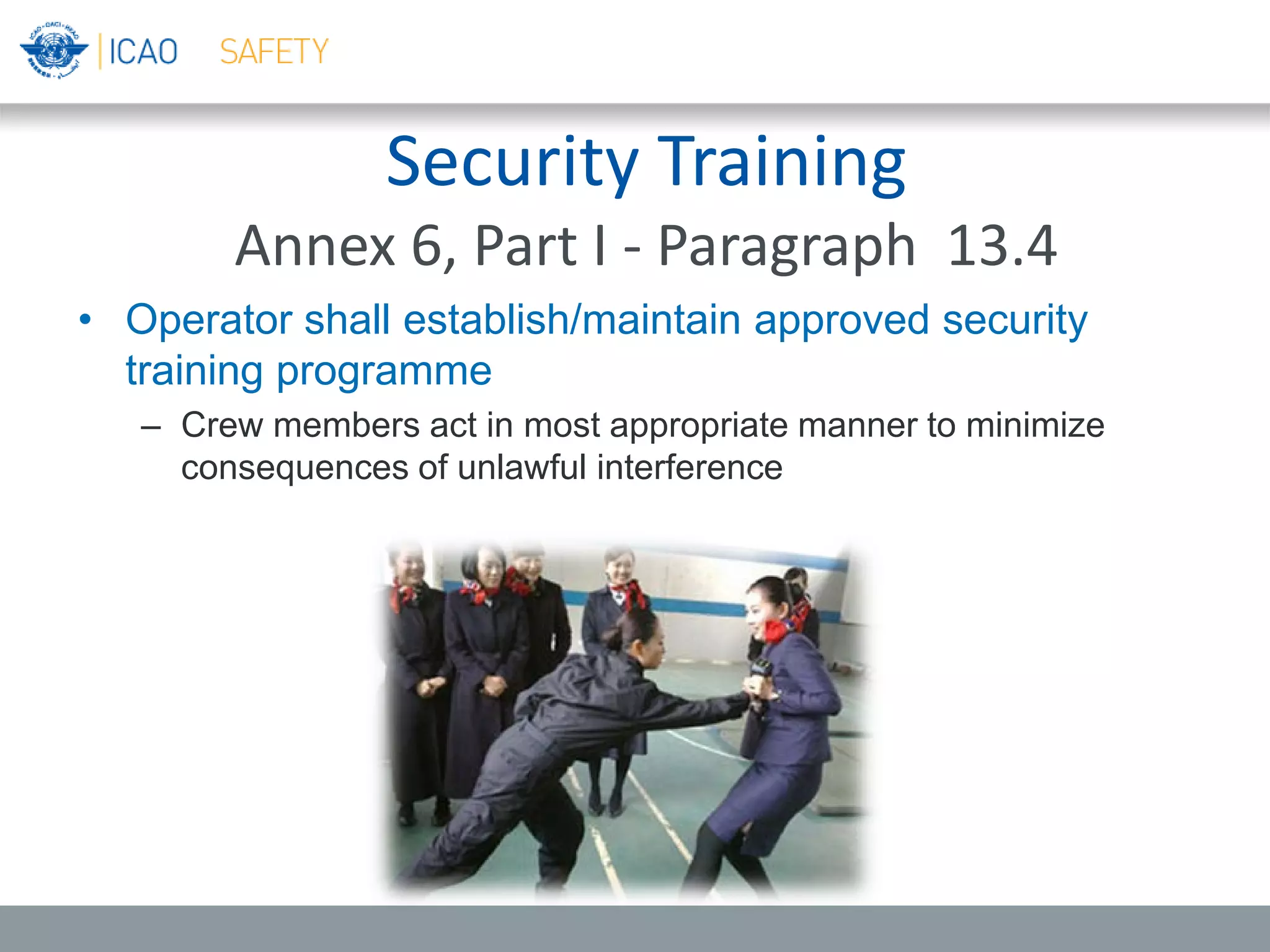 ICAO SAFETY

Security Training

Annex 6, Part I - Paragraph 13.4

• Operator shall establish/maintain approved security training programme

– Crew members act in most appropriate manner to minimize consequences of unlawful interference